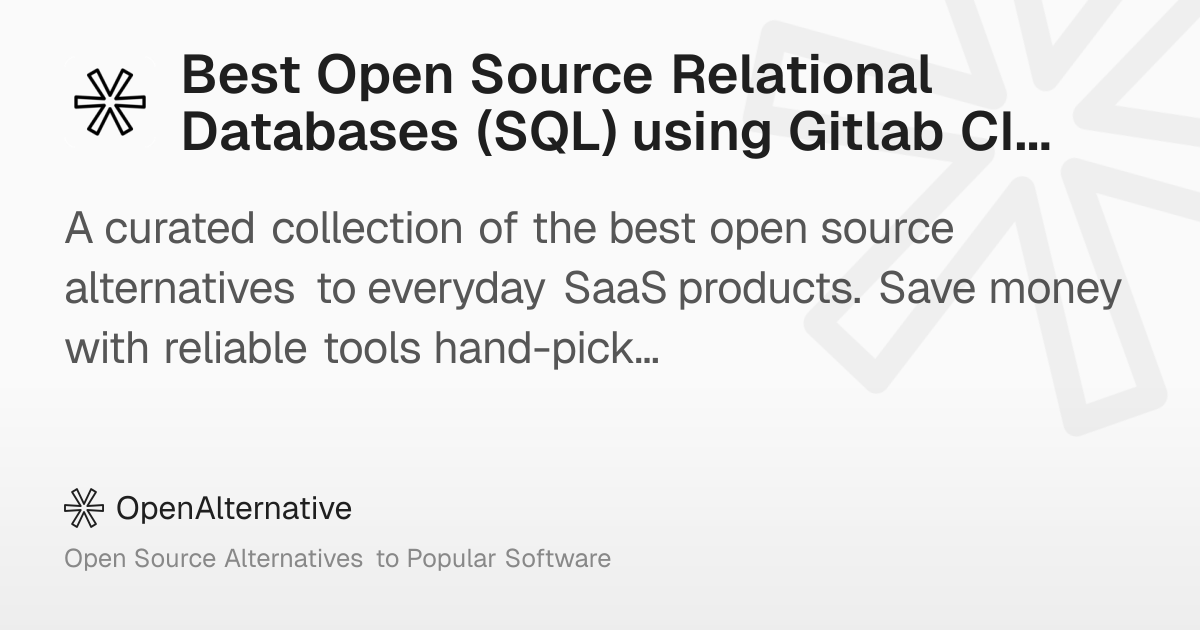 Best Open Source Relational Databases (SQL) using Gitlab CI...

A curated collection of the best open source alternatives to everyday SaaS products. Save money with reliable tools hand-pick...

OpenAlternative

Open Source Alternatives to Popular Software